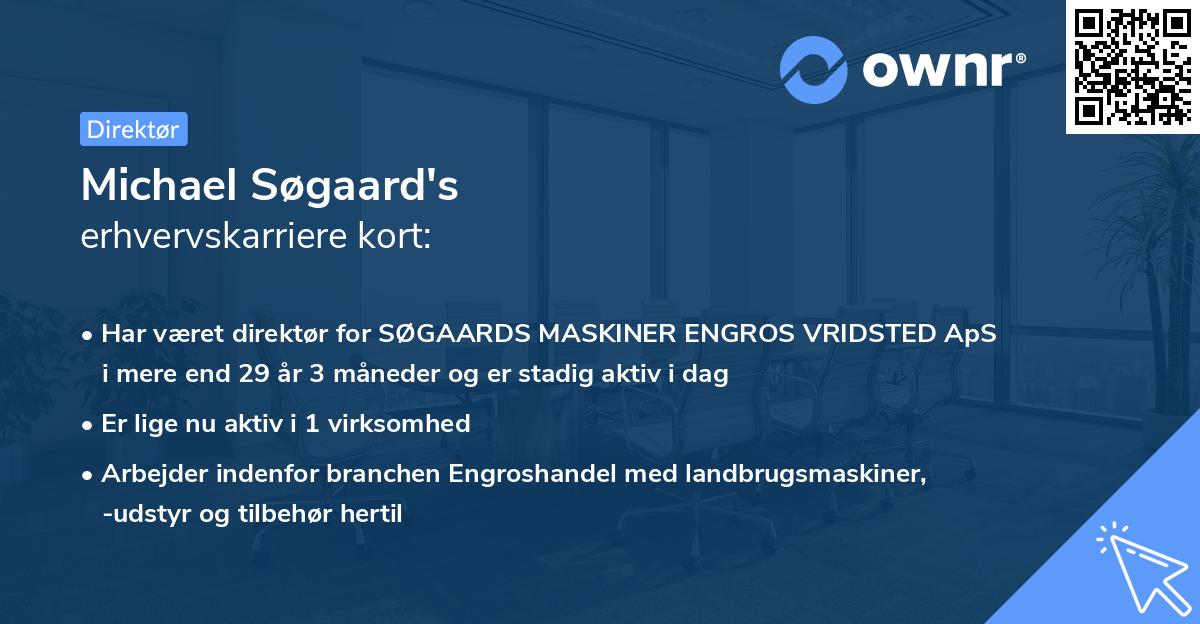 ownr®

Direktør

Michael Søgaard's
erhvervskarriere kort:

• Har været direktør for SØGAARDS MASKINER ENGROS VRIDSTED ApS i mere end 29 år 3 måneder og er stadig aktiv i dag

• Er lige nu aktiv i 1 virksomhed

• Arbejder indenfor branchen Engroshandel med landbrugsmaskiner, -udstyr og tilbehør hertil